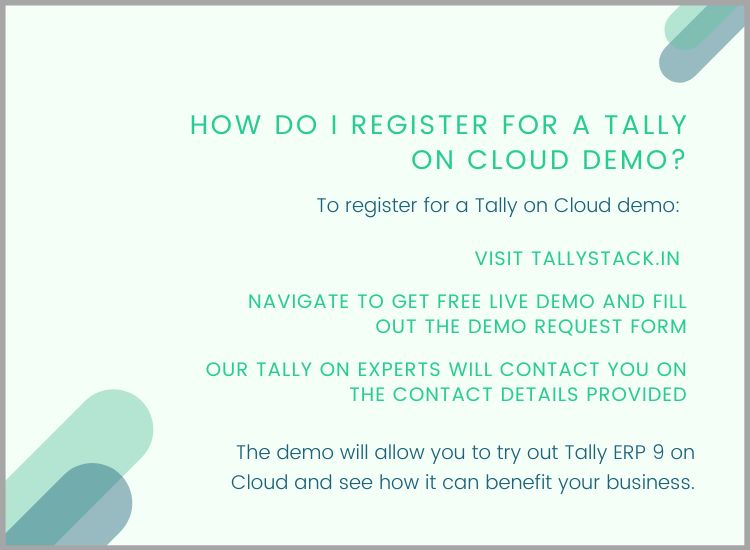 HOW DO I REGISTER FOR A TALLY ON CLOUD DEMO?

To register for a Tally on Cloud demo:

VISIT TALLYSTACK.IN

NAVIGATE TO GET FREE LIVE DEMO AND FILL OUT THE DEMO REQUEST FORM

OUR TALLY ON EXPERTS WILL CONTACT YOU ON THE CONTACT DETAILS PROVIDED

The demo will allow you to try out Tally ERP 9 on Cloud and see how it can benefit your business.